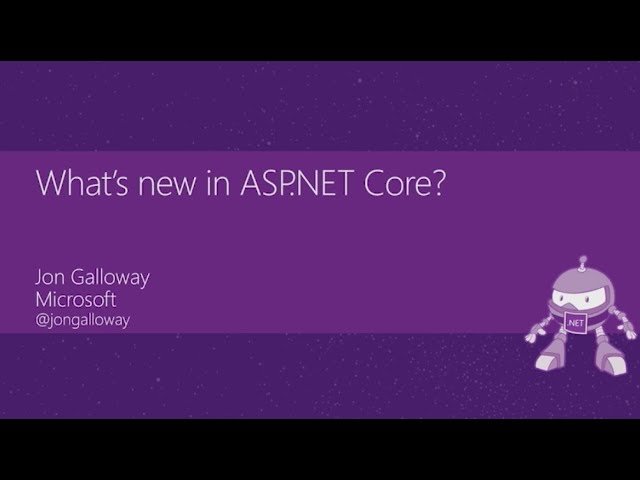 What's new in ASP.NET Core?

Jon Galloway
Microsoft
@jongalloway

.NET